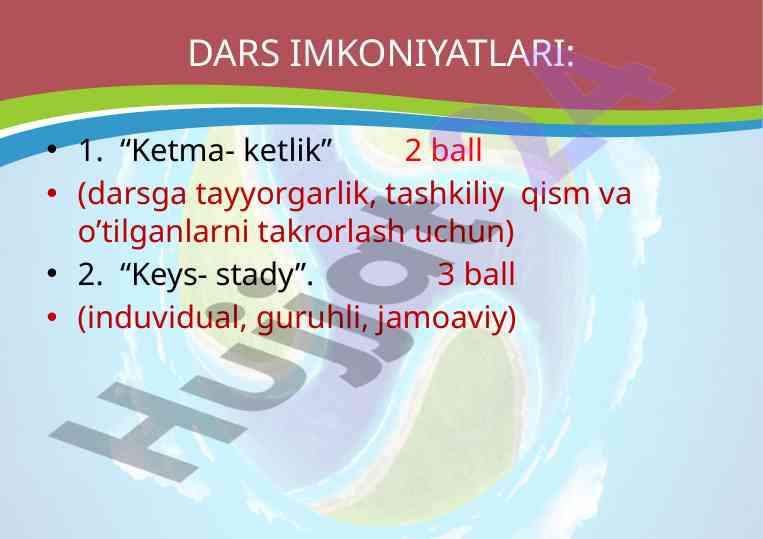 DARS IMKONIYATLARI:

• 1. “Ketma- ketlik” 2 ball
• (darsga tayyorgarlik, tashkiliy qism va o’tilganlarni takrorlash uchun)
• 2. “Keys- stady”. 3 ball
• (induvidual, guruhli, jamoaviy)

Hujjat 24